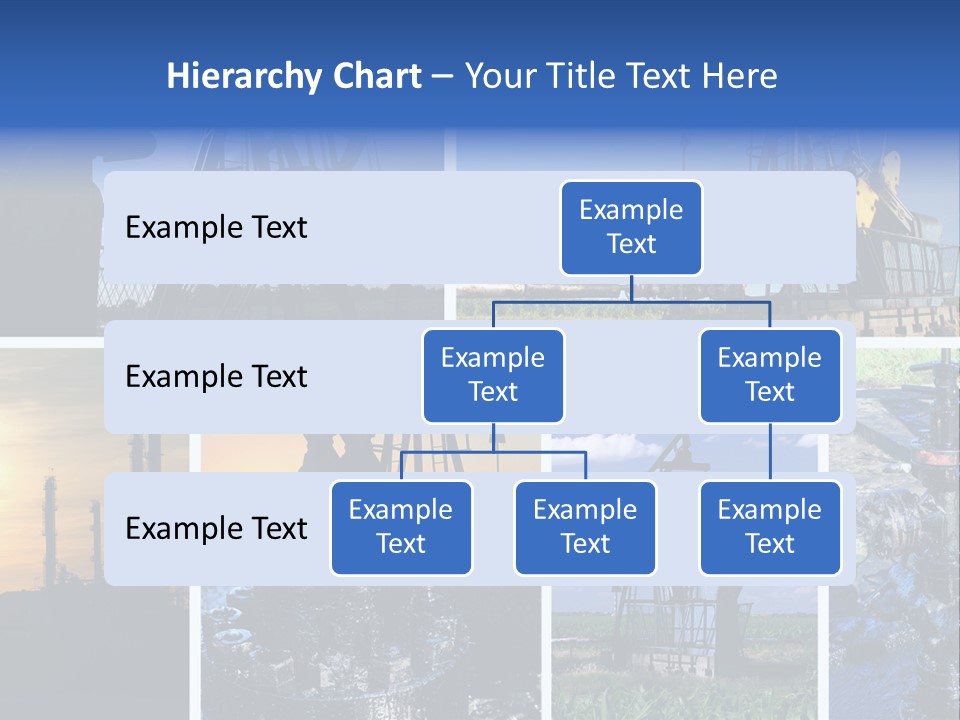 Hierarchy Chart – Your Title Text Here

Example Text

Example Text

Example Text

Example Text

Example Text

Example Text

Example Text

Example Text

Example Text